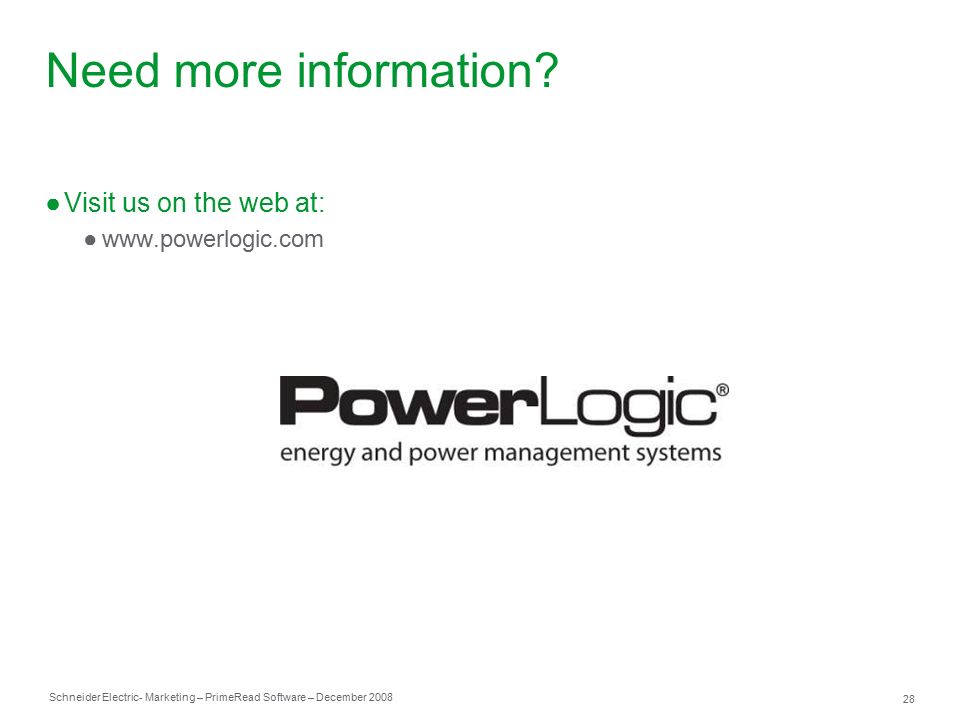 Need more information?

● Visit us on the web at:
● www.powerlogic.com

PowerLogic®
energy and power management systems

Schneider Electric- Marketing – PrimeRead Software – December 2008

28